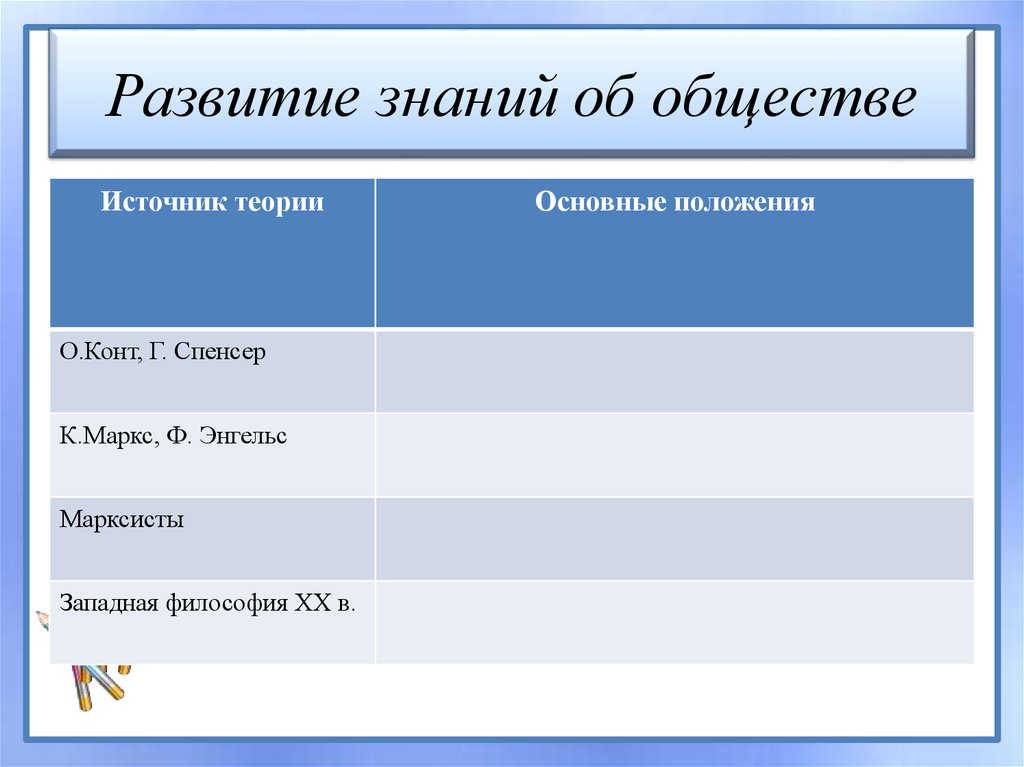 Развитие знаний об обществе

| Источник теории | Основные положения |
|---|---|
| О.Конт, Г. Спенсер | |
| К.Маркс, Ф. Энгельс | |
| Марксисты | |
| Западная философия XX в. | |